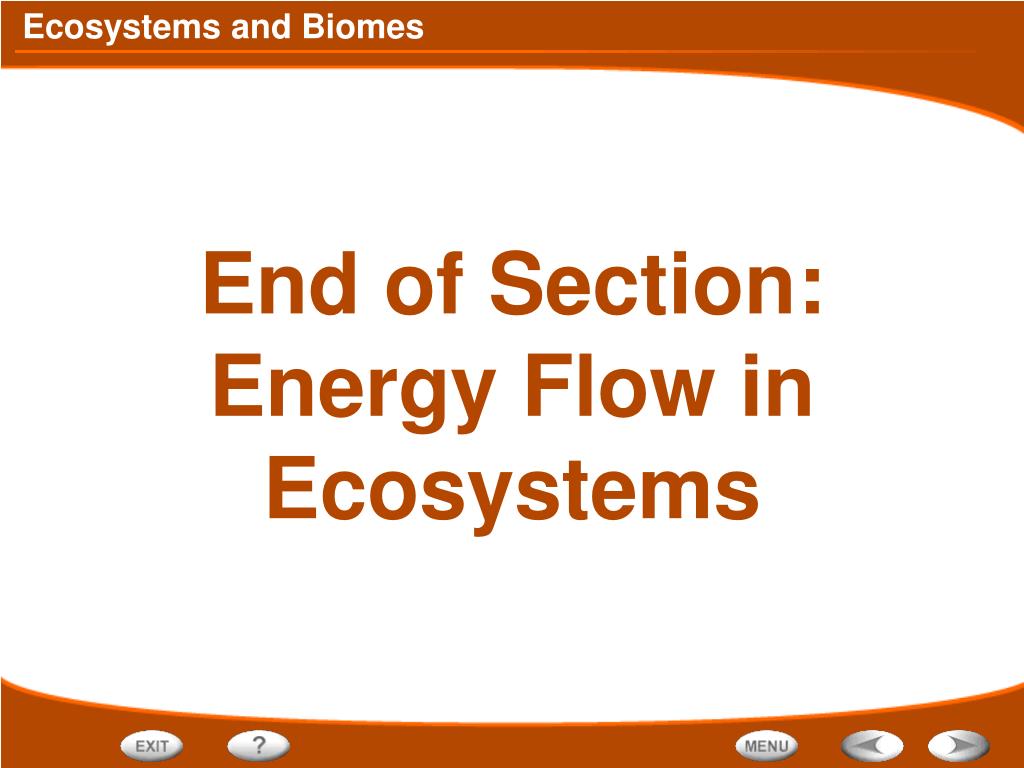 Ecosystems and Biomes

End of Section: Energy Flow in Ecosystems

EXIT ? MENU